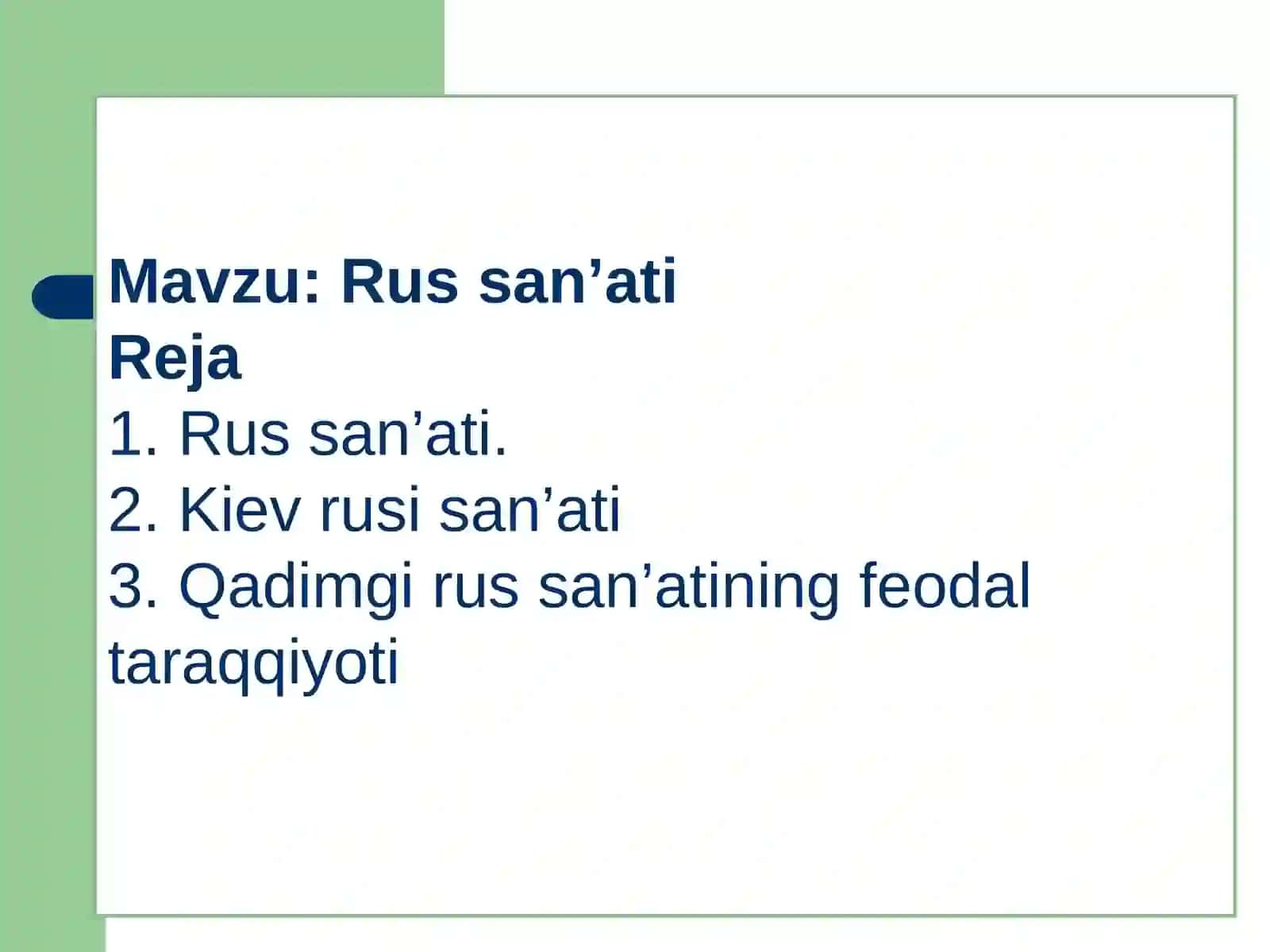 Mavzu: Rus san'ati
Reja
1. Rus san'ati.
2. Kiev rusi san'ati
3. Qadimgi rus san'atining feodal taraqqiyoti